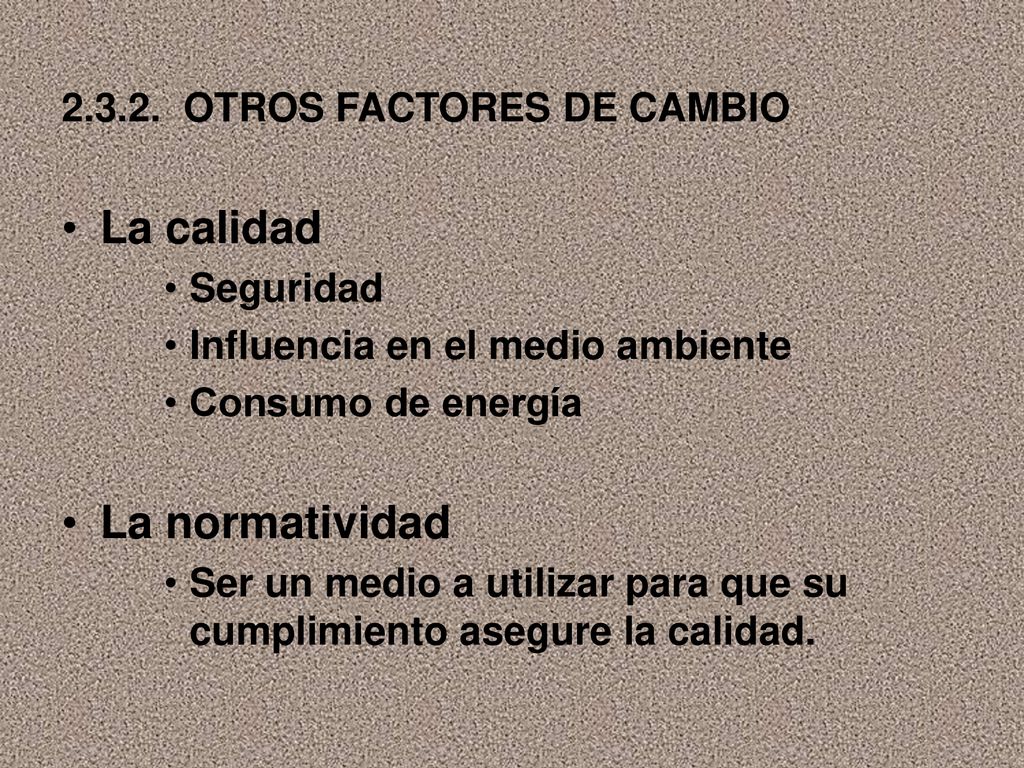 2.3.2. OTROS FACTORES DE CAMBIO

• La calidad
  • Seguridad
  • Influencia en el medio ambiente
  • Consumo de energía

• La normatividad
  • Ser un medio a utilizar para que su cumplimiento asegure la calidad.